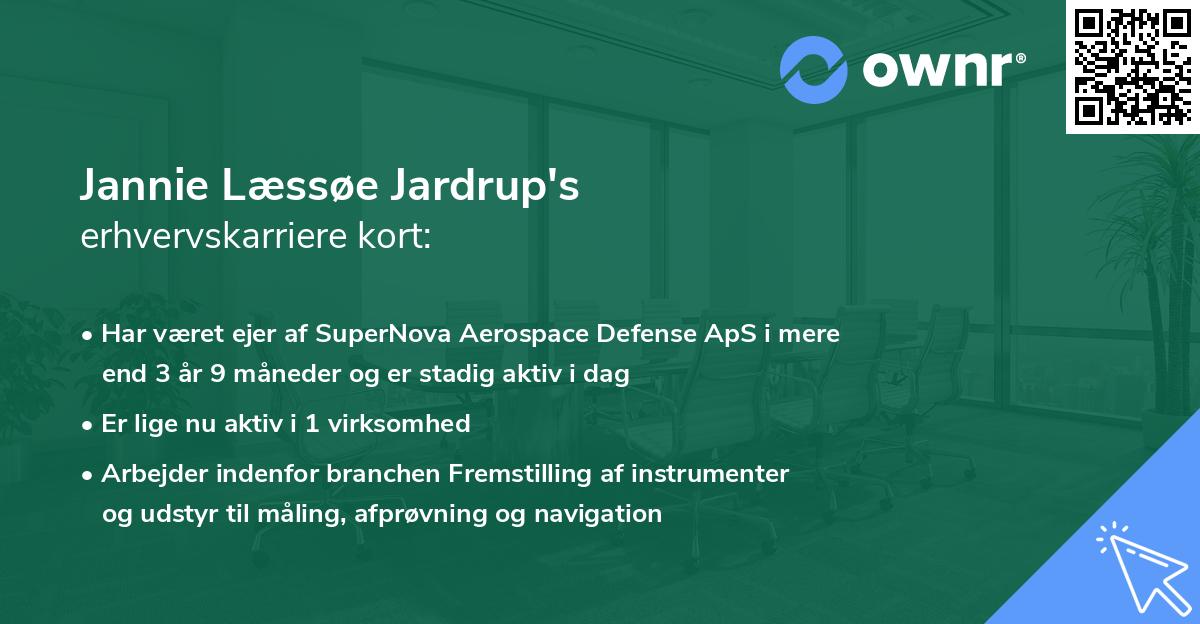 ownr®

Jannie Læssøe Jardrup's
erhvervskarriere kort:

• Har været ejer af SuperNova Aerospace Defense ApS i mere end 3 år 9 måneder og er stadig aktiv i dag

• Er lige nu aktiv i 1 virksomhed

• Arbejder indenfor branchen Fremstilling af instrumenter og udstyr til måling, afprøvning og navigation